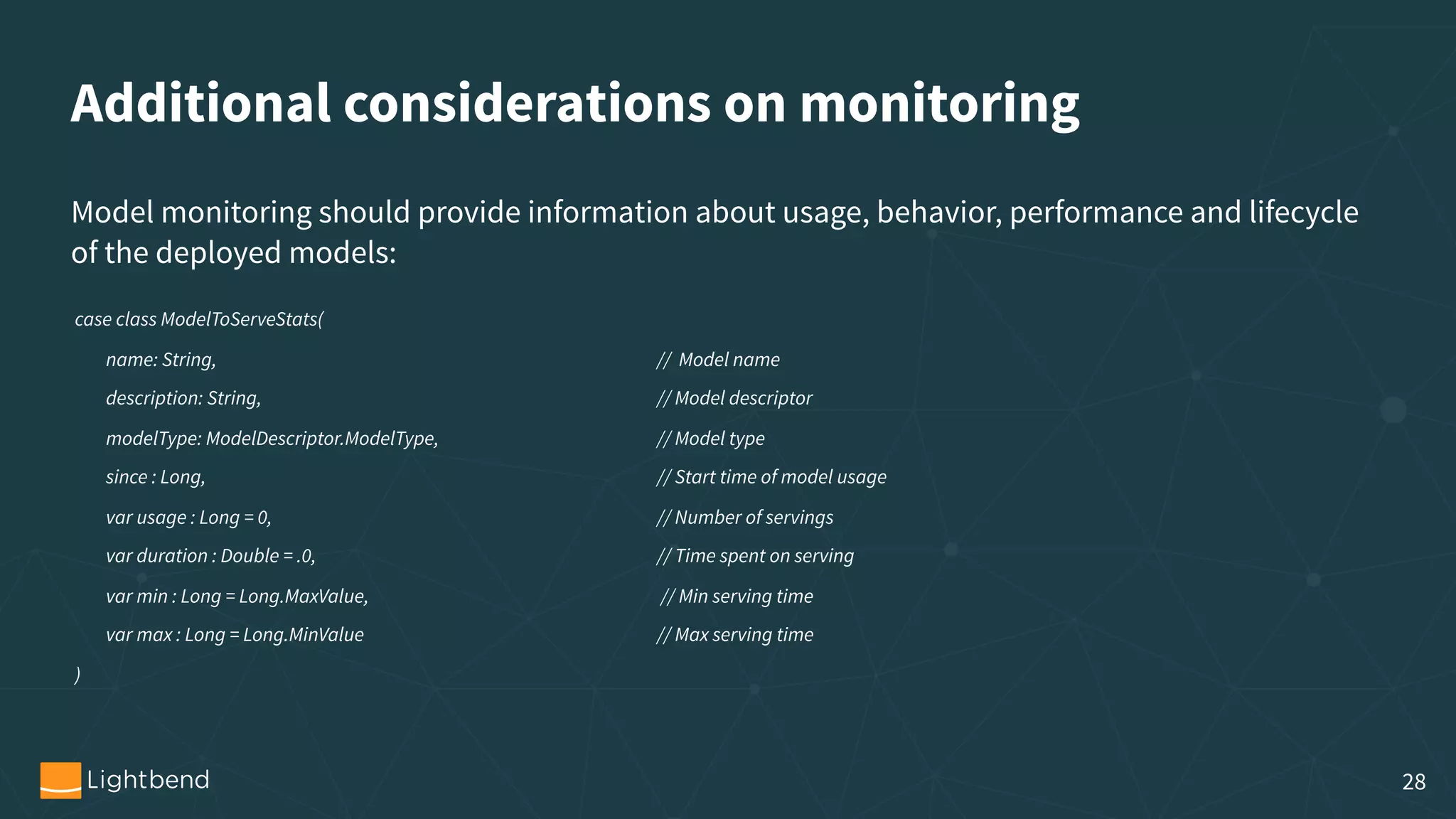 Additional considerations on monitoring

Model monitoring should provide information about usage, behavior, performance and lifecycle of the deployed models:

case class ModelToServeStats(
name: String, // Model name
description: String, // Model descriptor
modelType: ModelDescriptor.ModelType, // Model type
since : Long, // Start time of model usage
var usage : Long = 0, // Number of servings
var duration : Double = .0, // Time spent on serving
var min : Long = Long.MaxValue, // Min serving time
var max : Long = Long.MinValue // Max serving time
)

Lightbend

28